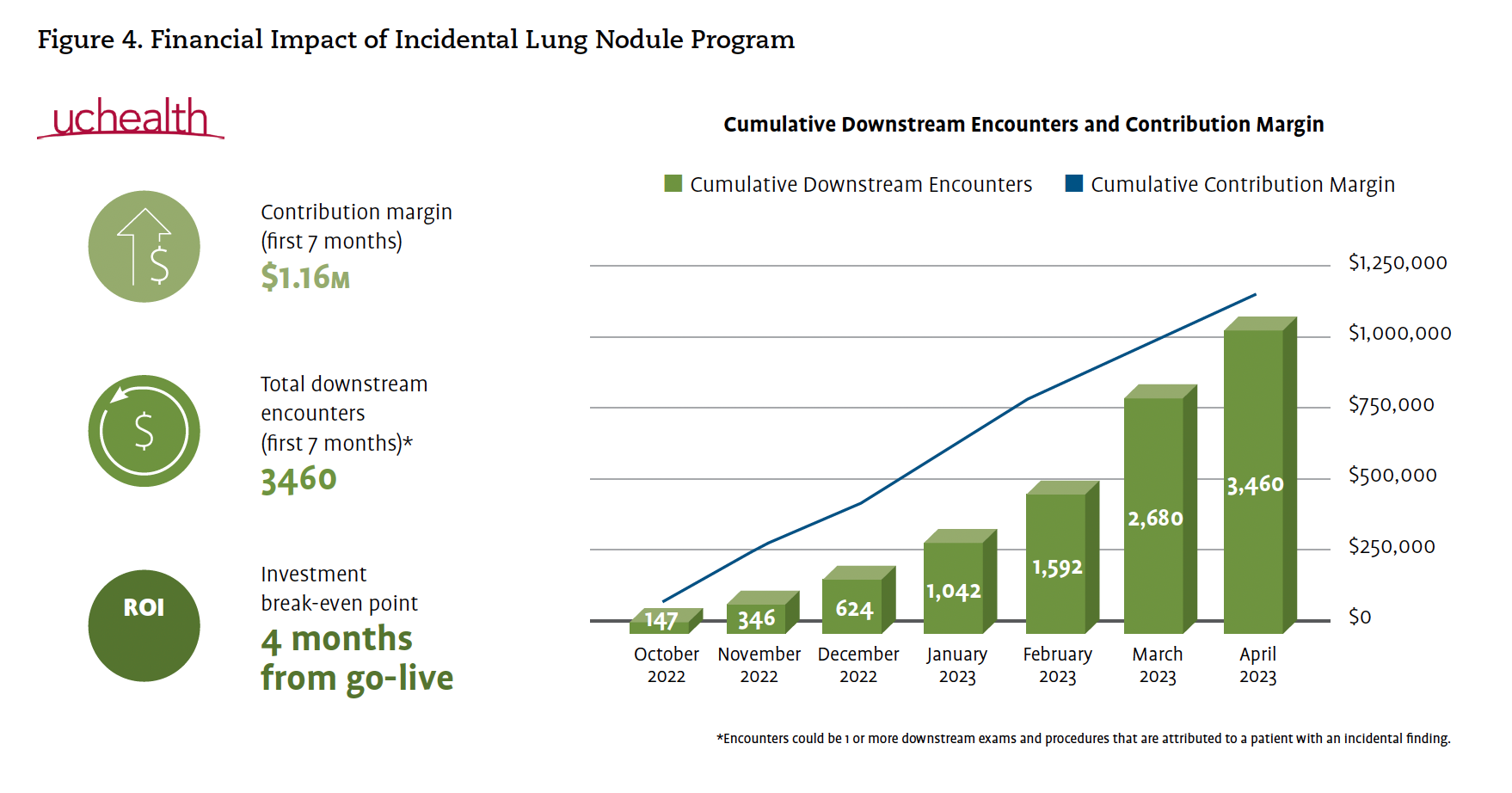 Figure 4. Financial Impact of Incidental Lung Nodule Program

uchealth

$

Contribution margin (first 7 months)
$1.16M

$

Total downstream encounters (first 7 months)*
3460

ROI

Investment break-even point
4 months from go-live

Cumulative Downstream Encounters and Contribution Margin

Cumulative Downstream Encounters  Cumulative Contribution Margin

$1,250,000
$1,000,000
$750,000
$500,000
$250,000
$0

147 346 624 1,042 1,592 2,680 3,460

October 2022
November 2022
December 2022
January 2023
February 2023
March 2023
April 2023

*Encounters could be 1 or more downstream exams and procedures that are attributed to a patient with an incidental finding.